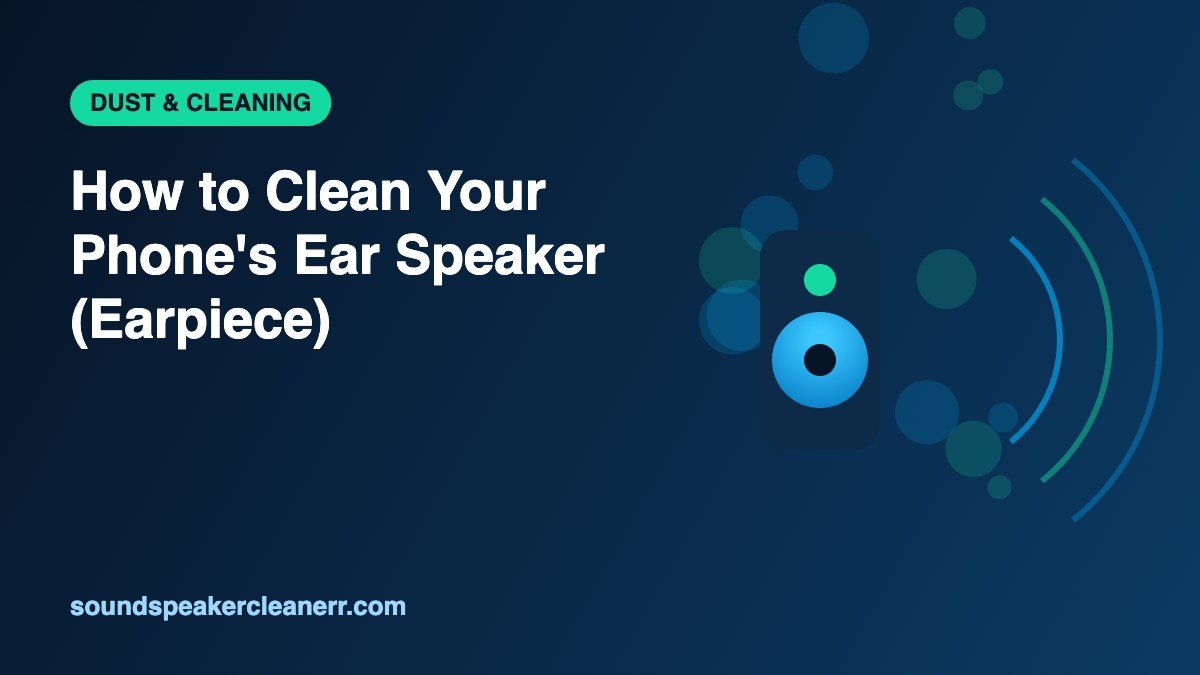 DUST & CLEANING

How to Clean Your Phone's Ear Speaker (Earpiece)

soundspeakercleanerr.com